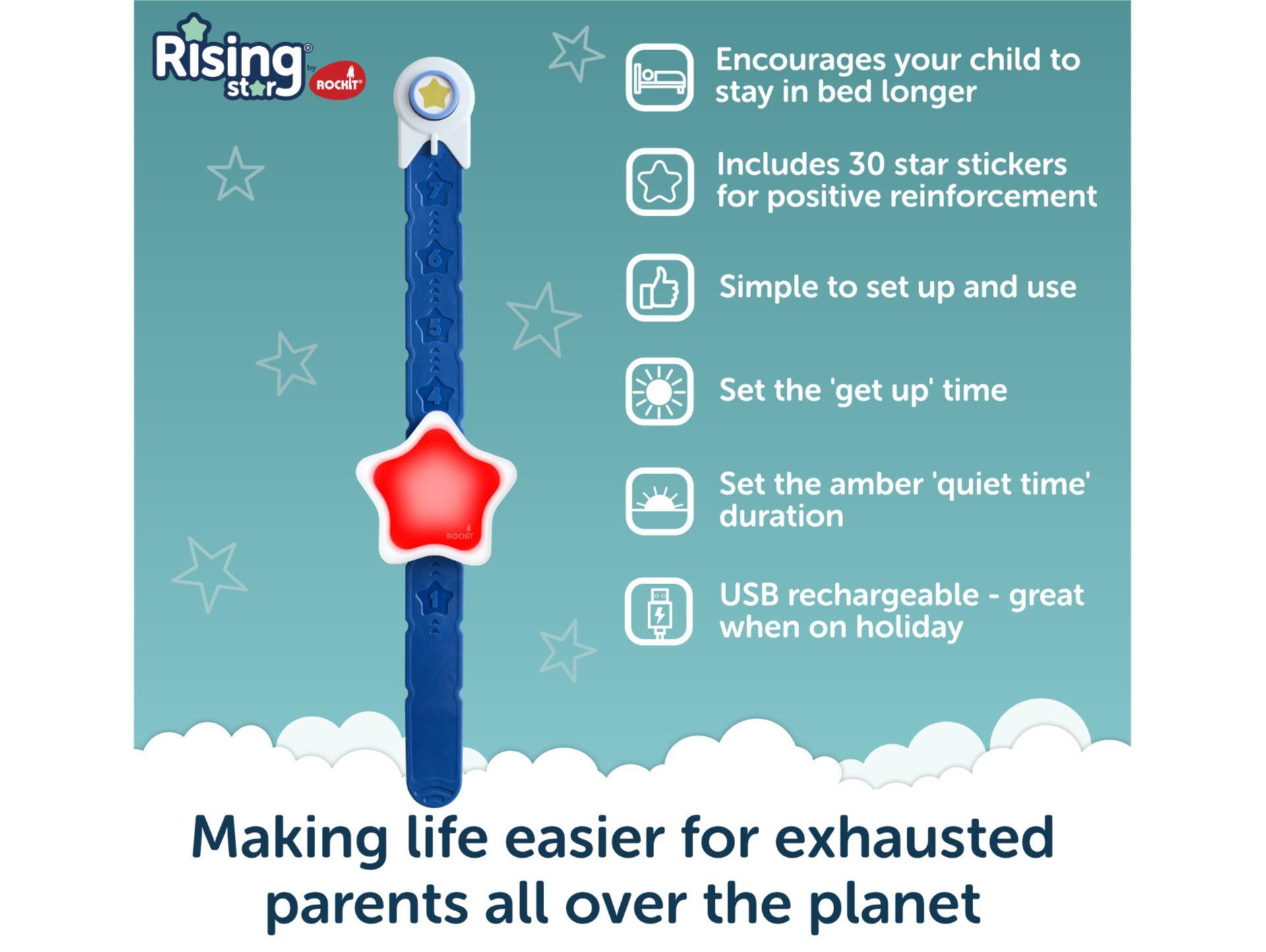 Rising® star by ROCKIT®

7

6

5

4

ROCKIT

1

Encourages your child to stay in bed longer

Includes 30 star stickers for positive reinforcement

Simple to set up and use

Set the 'get up' time

Set the amber 'quiet time' duration

USB rechargeable - great when on holiday

Making life easier for exhausted parents all over the planet